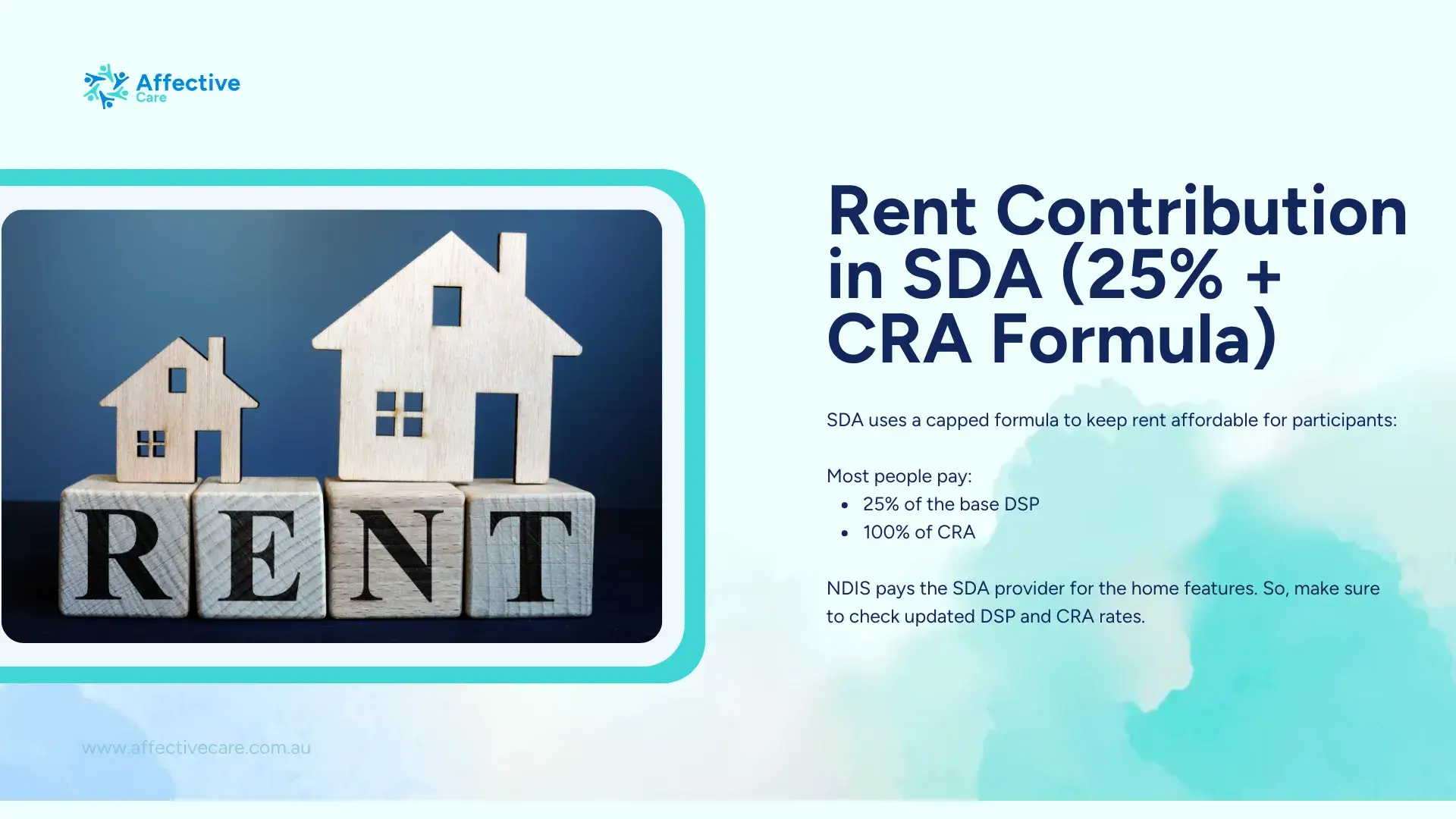 Affective Care

RENT

Rent Contribution in SDA (25% + CRA Formula)

SDA uses a capped formula to keep rent affordable for participants:

Most people pay:
- 25% of the base DSP
- 100% of CRA

NDIS pays the SDA provider for the home features. So, make sure to check updated DSP and CRA rates.

www.affectivecare.com.au